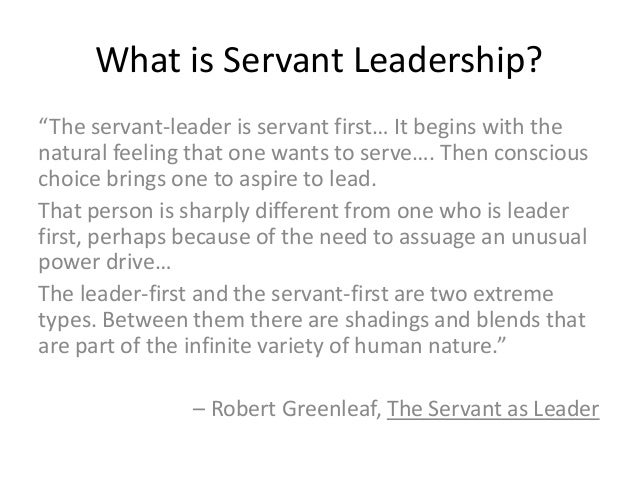 What is Servant Leadership?

“The servant-leader is servant first… It begins with the natural feeling that one wants to serve…. Then conscious choice brings one to aspire to lead.

That person is sharply different from one who is leader first, perhaps because of the need to assuage an unusual power drive…

The leader-first and the servant-first are two extreme types. Between them there are shadings and blends that are part of the infinite variety of human nature.”

– Robert Greenleaf, The Servant as Leader